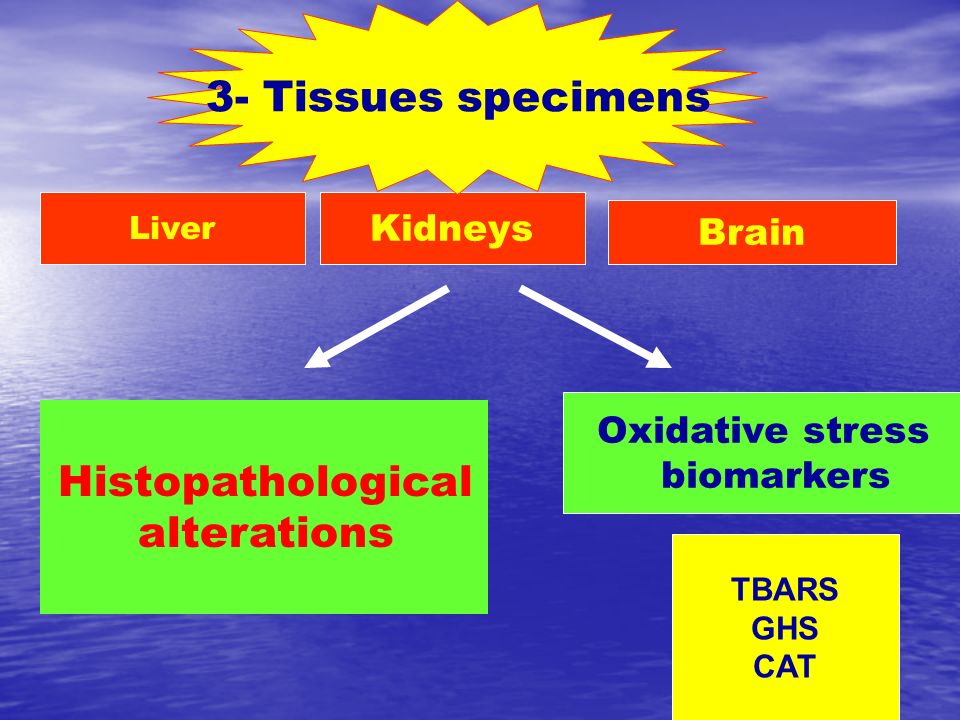 3- Tissues specimens

Liver

Kidneys

Brain

Histopathological alterations

Oxidative stress biomarkers

TBARS
GHS
CAT